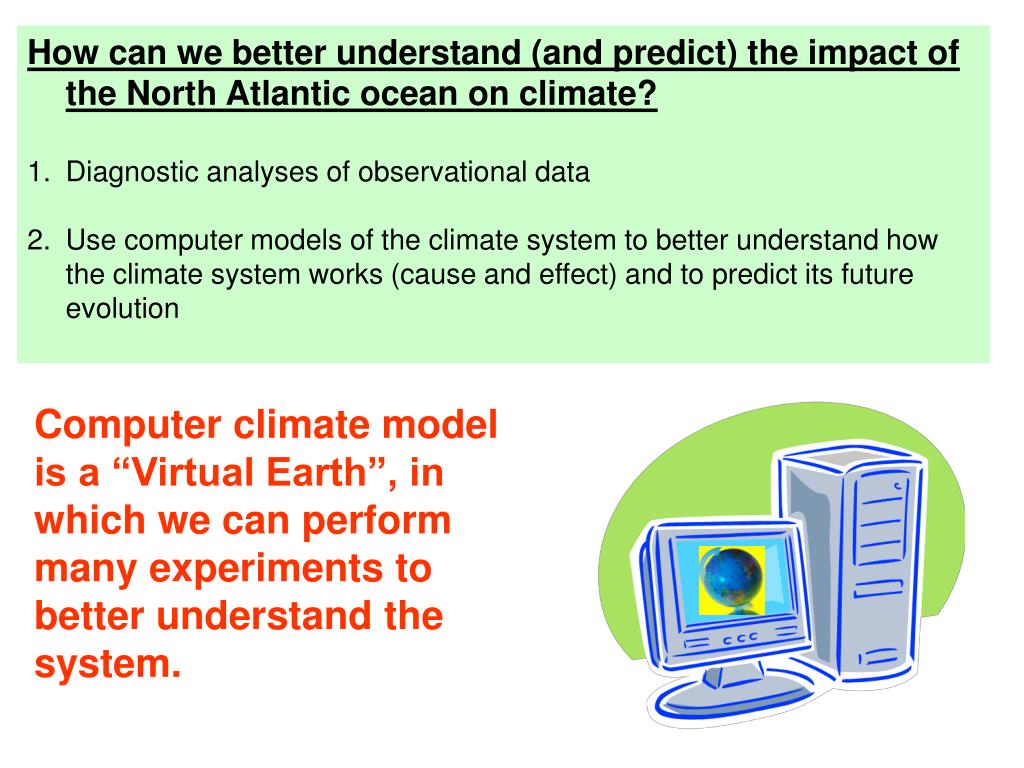 How can we better understand (and predict) the impact of the North Atlantic ocean on climate?

1. Diagnostic analyses of observational data

2. Use computer models of the climate system to better understand how the climate system works (cause and effect) and to predict its future evolution

Computer climate model is a “Virtual Earth”, in which we can perform many experiments to better understand the system.